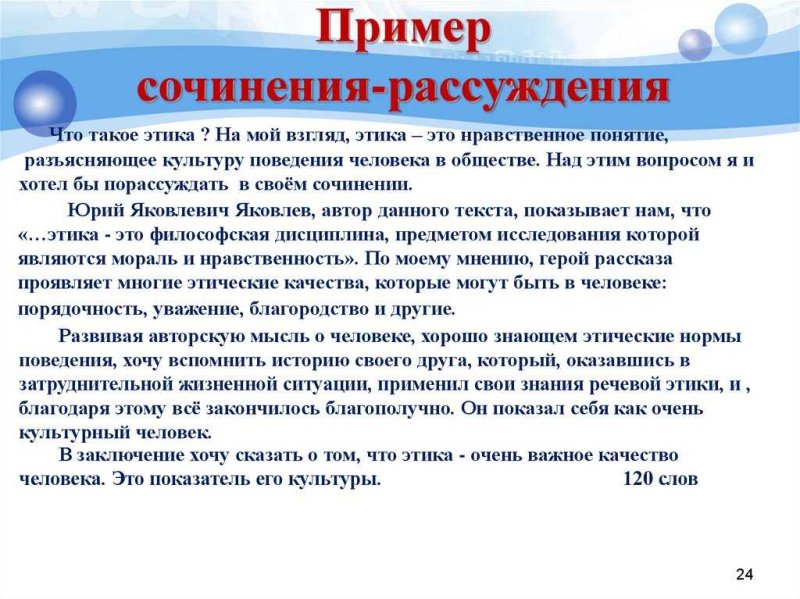 Пример сочинения-рассуждения

Что такое этика ? На мой взгляд, этика – это нравственное понятие, разъясняющее культуру поведения человека в обществе. Над этим вопросом я и хотел бы порассуждать в своём сочинении.

Юрий Яковлевич Яковлев, автор данного текста, показывает нам, что «…этика - это философская дисциплина, предметом исследования которой являются мораль и нравственность». По моему мнению, герой рассказа проявляет многие этические качества, которые могут быть в человеке: порядочность, уважение, благородство и другие.

Развивая авторскую мысль о человеке, хорошо знающем этические нормы поведения, хочу вспомнить историю своего друга, который, оказавшись в затруднительной жизненной ситуации, применил свои знания речевой этики, и , благодаря этому всё закончилось благополучно. Он показал себя как очень культурный человек.

В заключение хочу сказать о том, что этика - очень важное качество человека. Это показатель его культуры. 120 слов

24